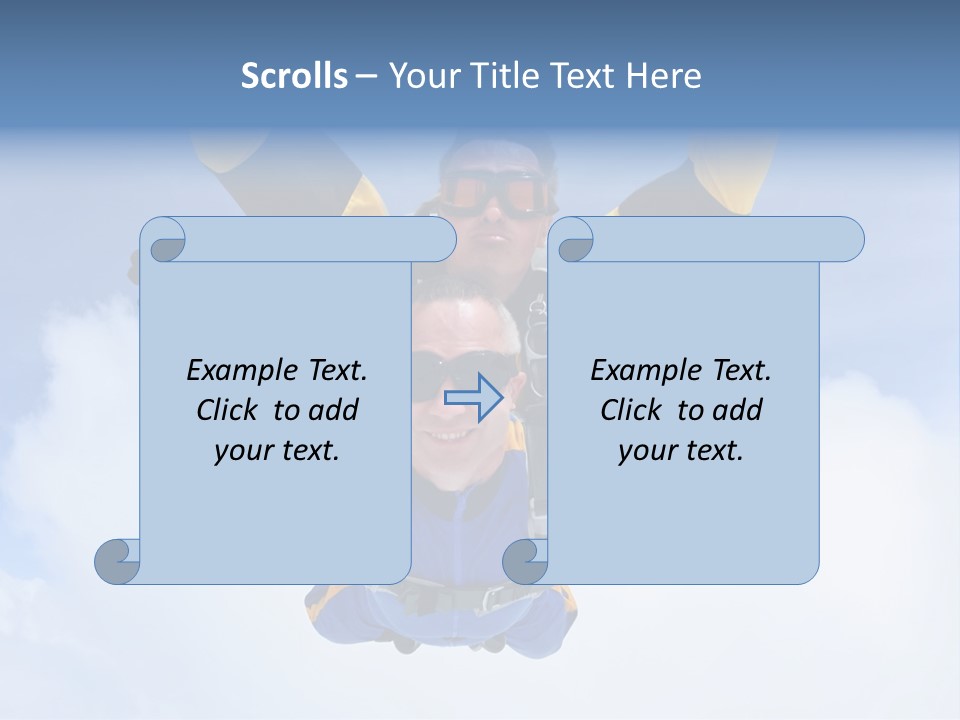 Scrolls – Your Title Text Here

Example Text. Click to add your text.

Example Text. Click to add your text.